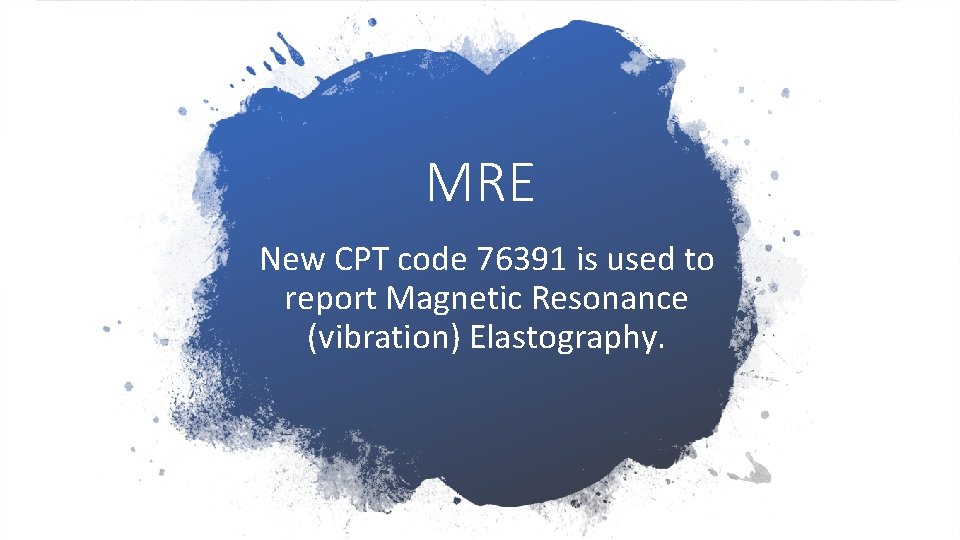 MRE

New CPT code 76391 is used to report Magnetic Resonance (vibration) Elastography.